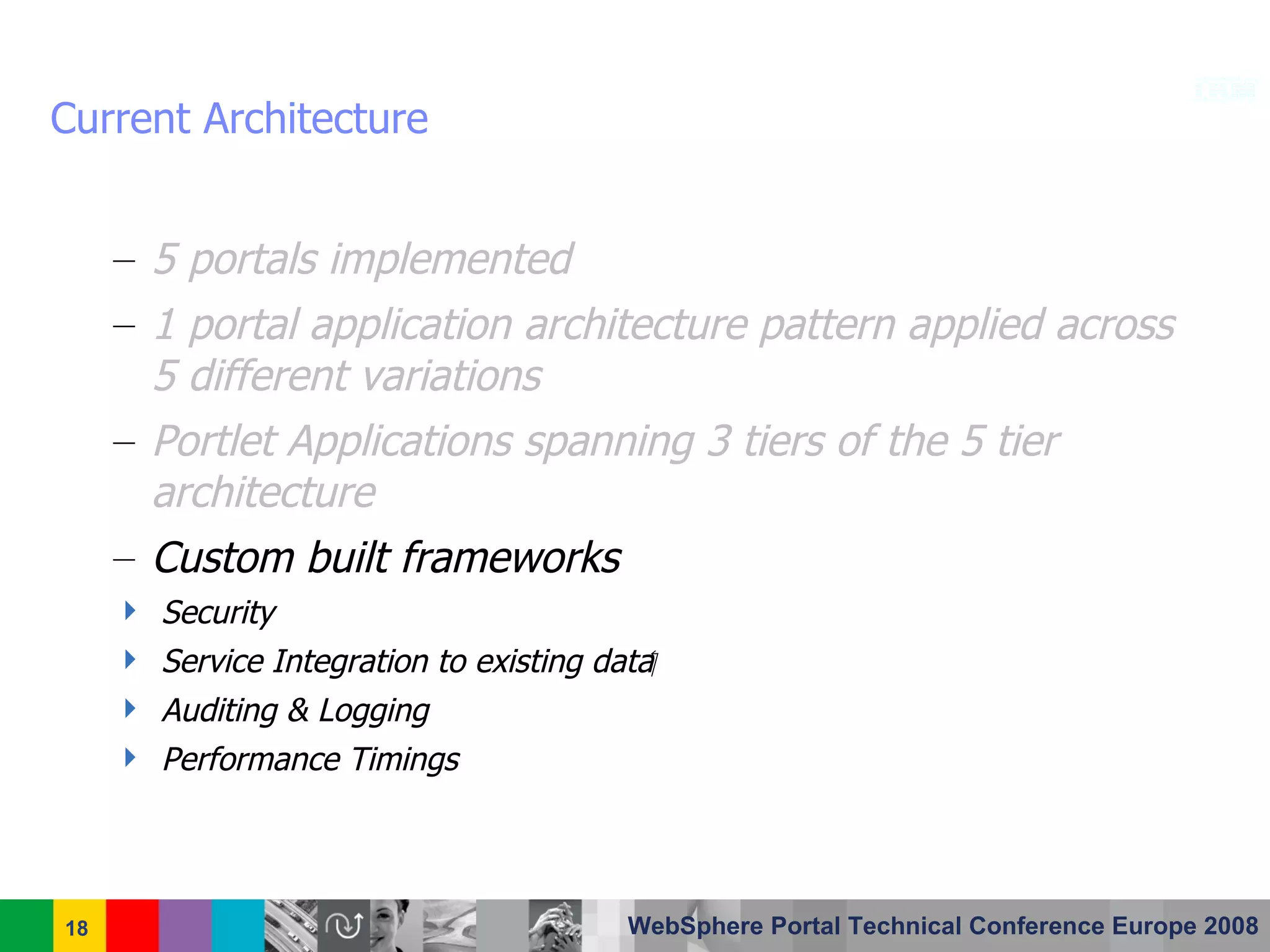 Current Architecture

– 5 portals implemented

– 1 portal application architecture pattern applied across 5 different variations

– Portlet Applications spanning 3 tiers of the 5 tier architecture

– Custom built frameworks

Security

Service Integration to existing data

Auditing & Logging

Performance Timings

18

WebSphere Portal Technical Conference Europe 2008